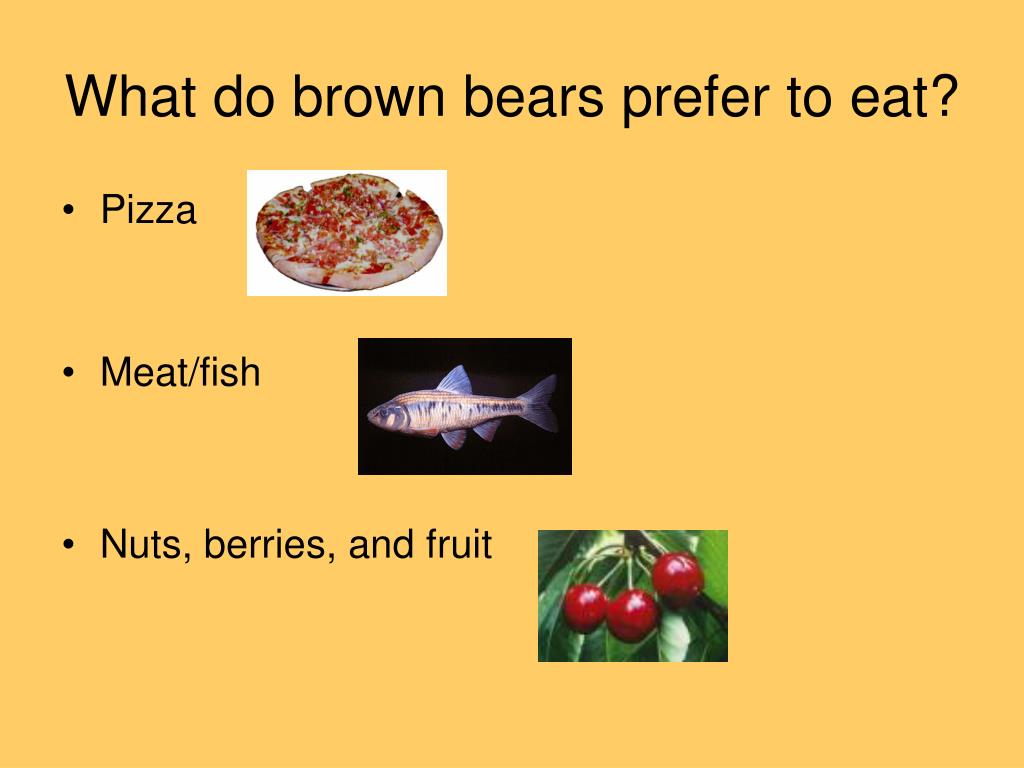 What do brown bears prefer to eat?

• Pizza

• Meat/fish

• Nuts, berries, and fruit